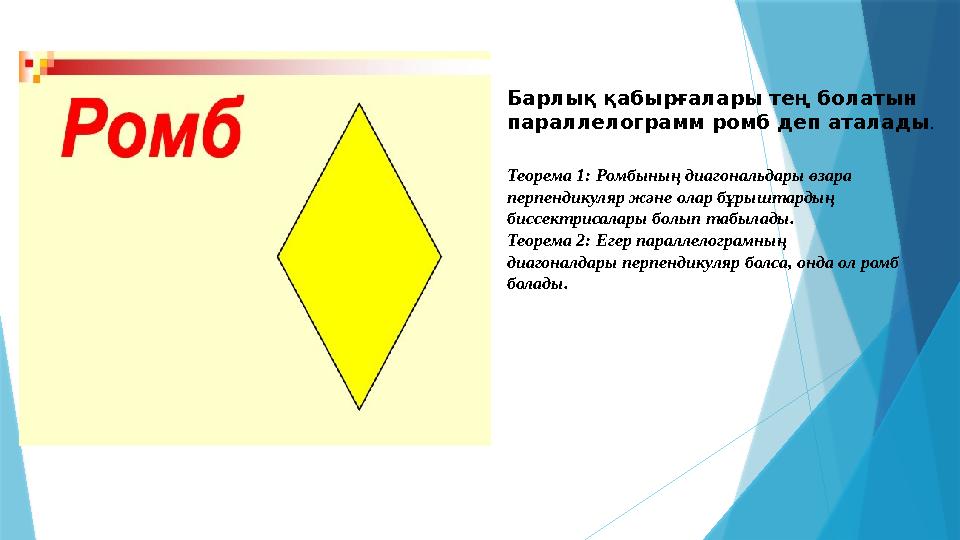 Ромб

Барлық қабырғалары тең болатын параллелограмм ромб деп аталады.

Теорема 1: Ромбының диагональдары өзара перпендикуляр және олар бұрыштардың биссектрисалары болып табылады.
Теорема 2: Егер параллелограмның диагоналдары перпендикуляр болса, онда ол ромб болады.